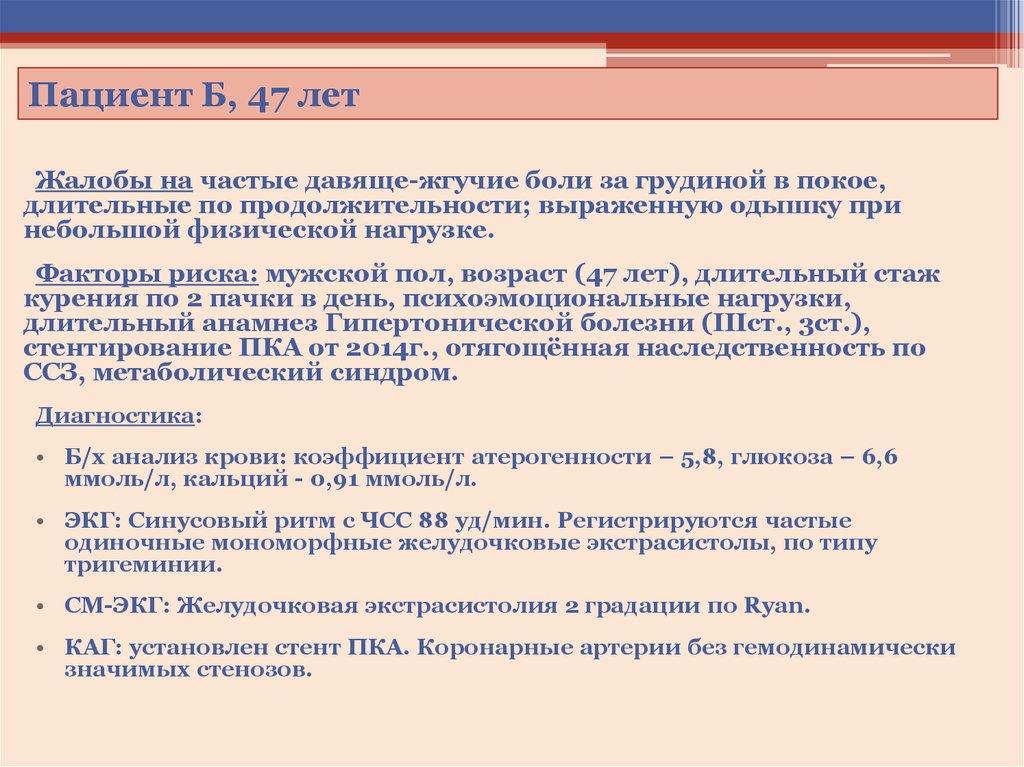 Пациент Б, 47 лет

Жалобы на частые давяще-жгучие боли за грудиной в покое, длительные по продолжительности; выраженную одышку при небольшой физической нагрузке.

Факторы риска: мужской пол, возраст (47 лет), длительный стаж курения по 2 пачки в день, психоэмоциональные нагрузки, длительный анамнез Гипертонической болезни (IIIст., 3ст.), стентирование ПКА от 2014г., отягощённая наследственность по ССЗ, метаболический синдром.

Диагностика:

• Б/х анализ крови: коэффициент атерогенности – 5,8, глюкоза – 6,6 ммоль/л, кальций - 0,91 ммоль/л.

• ЭКГ: Синусовый ритм с ЧСС 88 уд/мин. Регистрируются частые одиночные мономорфные желудочковые экстрасистолы, по типу тригеминии.

• СМ-ЭКГ: Желудочковая экстрасистолия 2 градации по Ryan.

• КАГ: установлен стент ПКА. Коронарные артерии без гемодинамически значимых стенозов.